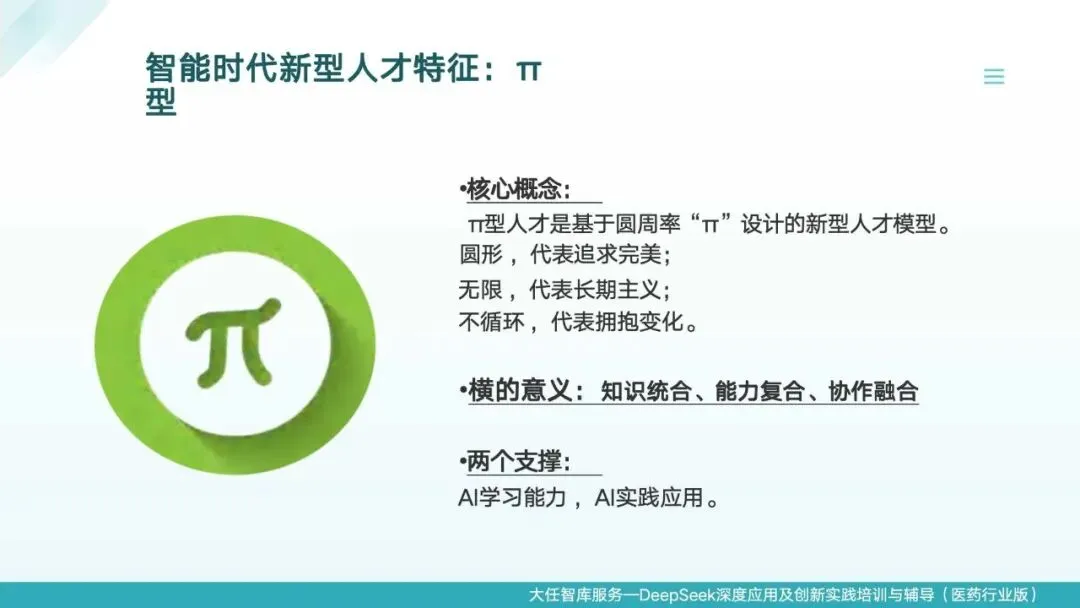 智能时代新型人才特征：π型

π

•核心概念：
π型人才是基于圆周率“π”设计的新型人才模型。
圆形，代表追求完美；
无限，代表长期主义；
不循环，代表拥抱变化。

•横的意义：知识统合、能力复合、协作融合

•两个支撑：
AI学习能力，AI实践应用。

大任智库服务—DeepSeek深度应用及创新实践培训与辅导（医药行业版）